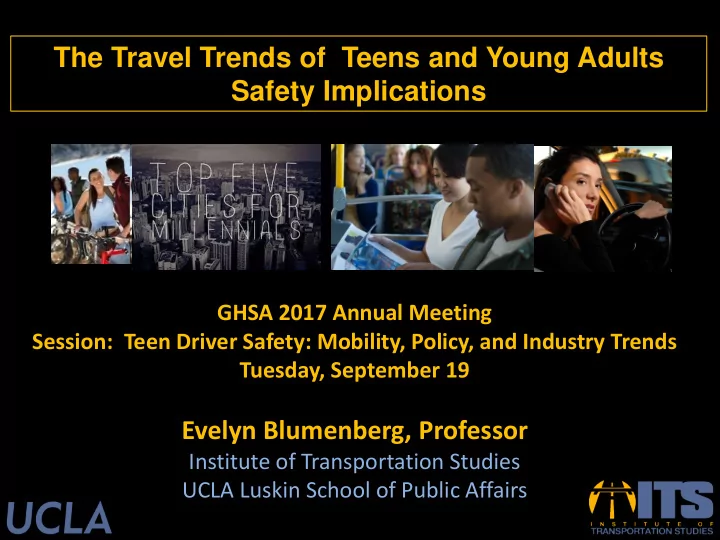 The Travel Trends of Teens and Young Adults
Safety Implications

TOP FIVE CITIES FOR MILLENNIALS

GHSA 2017 Annual Meeting
Session: Teen Driver Safety: Mobility, Policy, and Industry Trends
Tuesday, September 19

Evelyn Blumenberg, Professor
Institute of Transportation Studies
UCLA Luskin School of Public Affairs

UCLA

ITS
INSTITUTE OF TRANSPORTATION STUDIES